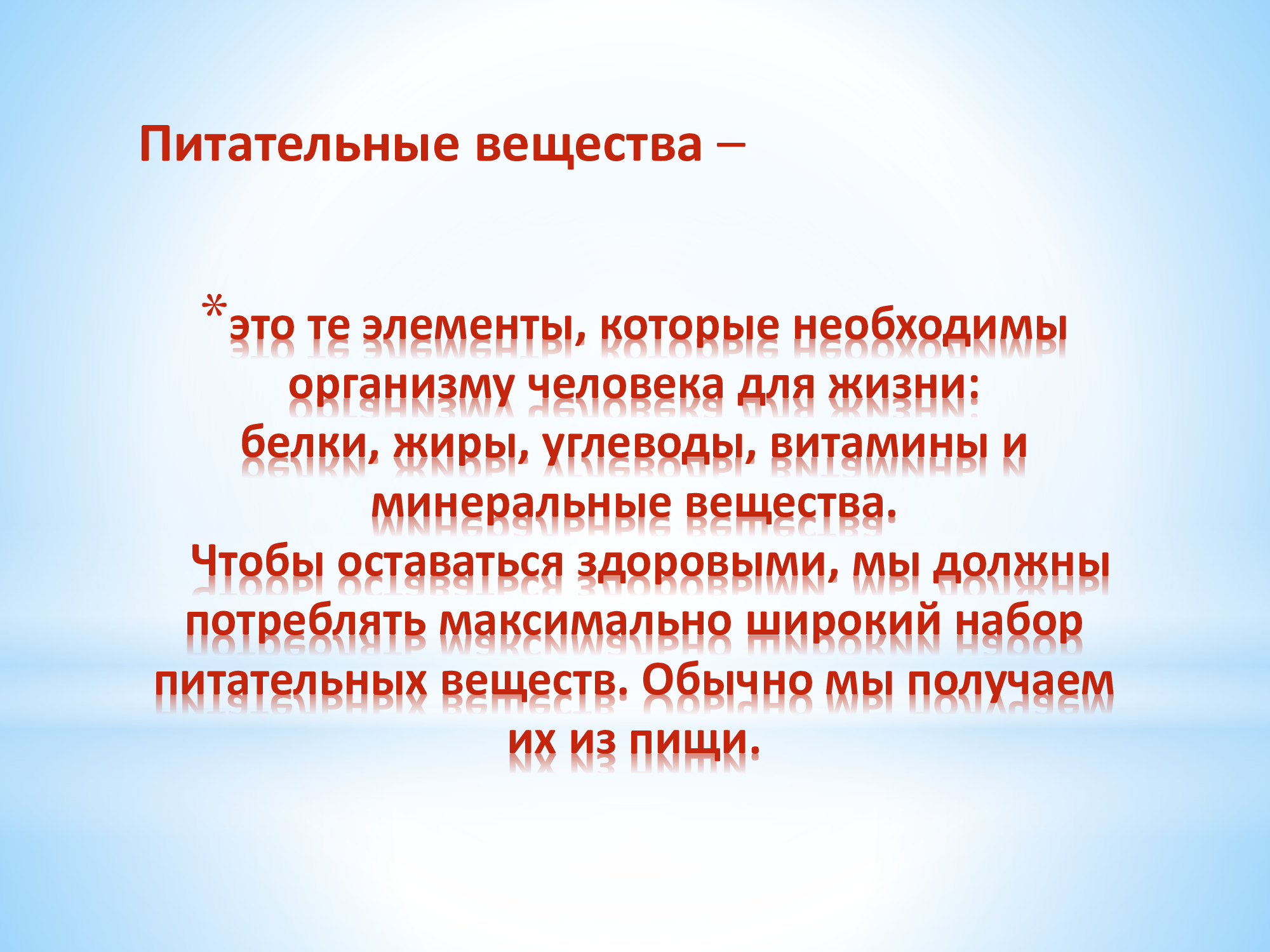 Питательные вещества –

*это те элементы, которые необходимы организму человека для жизни: белки, жиры, углеводы, витамины и минеральные вещества.

Чтобы оставаться здоровыми, мы должны потреблять максимально широкий набор питательных веществ. Обычно мы получаем их из пищи.